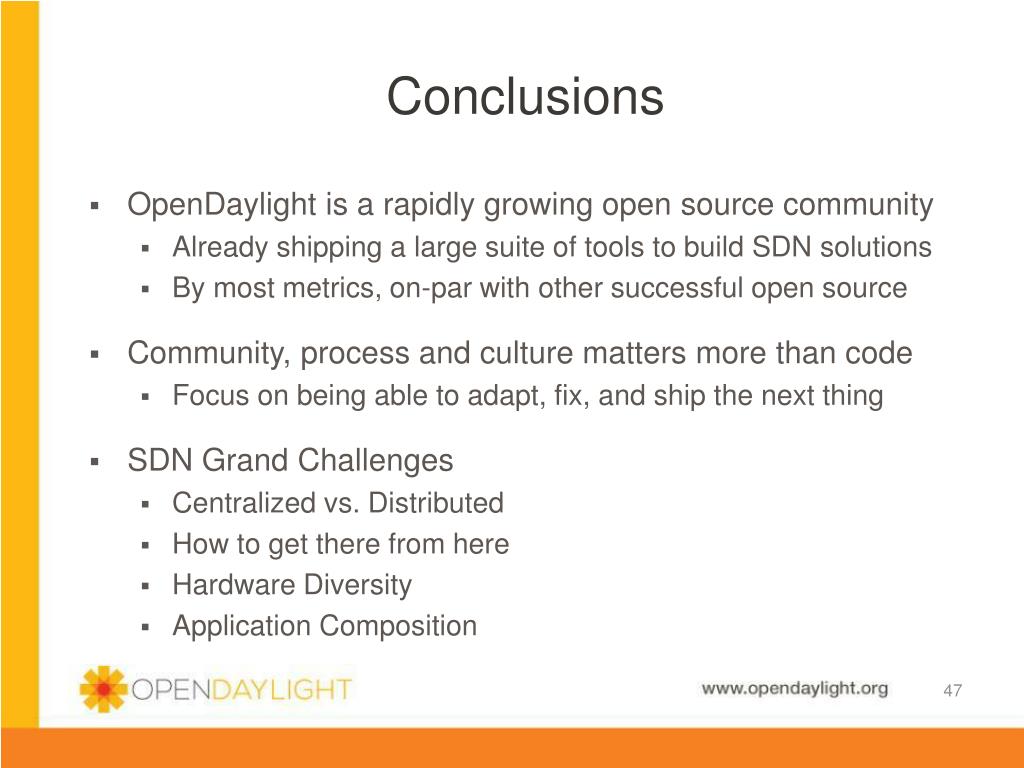 Conclusions

▪ OpenDaylight is a rapidly growing open source community
  ▪ Already shipping a large suite of tools to build SDN solutions
  ▪ By most metrics, on-par with other successful open source

▪ Community, process and culture matters more than code
  ▪ Focus on being able to adapt, fix, and ship the next thing

▪ SDN Grand Challenges
  ▪ Centralized vs. Distributed
  ▪ How to get there from here
  ▪ Hardware Diversity
  ▪ Application Composition

OPENDAYLIGHT

www.opendaylight.org

47